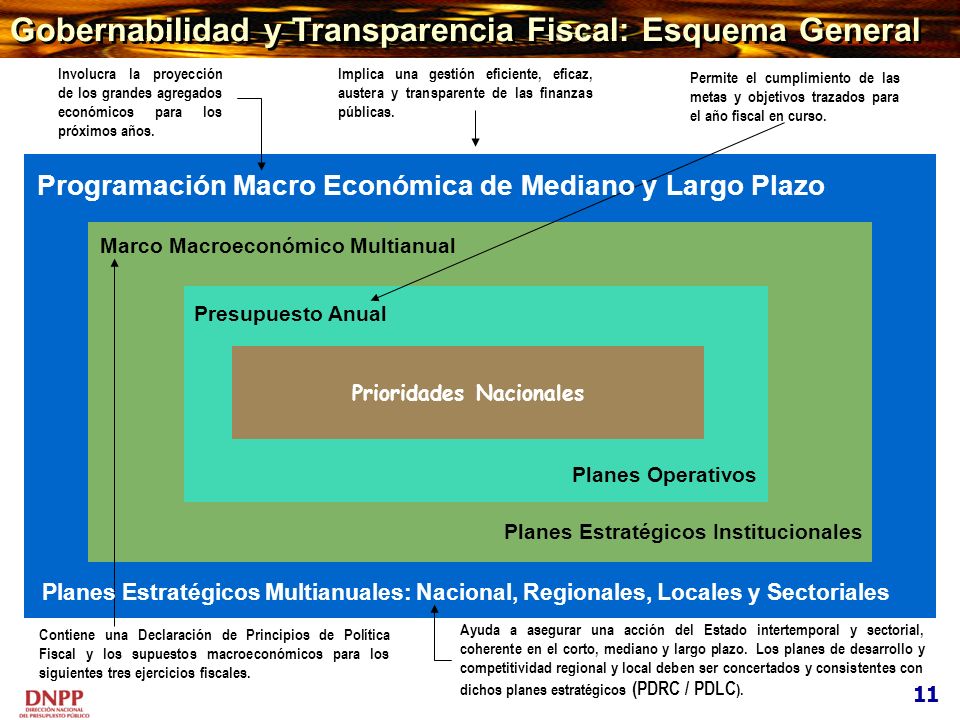 Gobernabilidad y Transparencia Fiscal: Esquema General

Involucra la proyección de los grandes agregados económicos para los próximos años.

Implica una gestión eficiente, eficaz, austera y transparente de las finanzas públicas.

Permite el cumplimiento de las metas y objetivos trazados para el año fiscal en curso.

Programación Macro Económica de Mediano y Largo Plazo

Marco Macroeconómico Multianual

Presupuesto Anual

Prioridades Nacionales

Planes Operativos

Planes Estratégicos Institucionales

Planes Estratégicos Multianuales: Nacional, Regionales, Locales y Sectoriales

Contiene una Declaración de Principios de Política Fiscal y los supuestos macroeconómicos para los siguientes tres ejercicios fiscales.

Ayuda a asegurar una acción del Estado intertemporal y sectorial, coherente en el corto, mediano y largo plazo. Los planes de desarrollo y competitividad regional y local deben ser concertados y consistentes con dichos planes estratégicos (PDRC / PDLC).

DNPP
DIRECCIÓN NACIONAL DEL PRESUPUESTO PÚBLICO

11